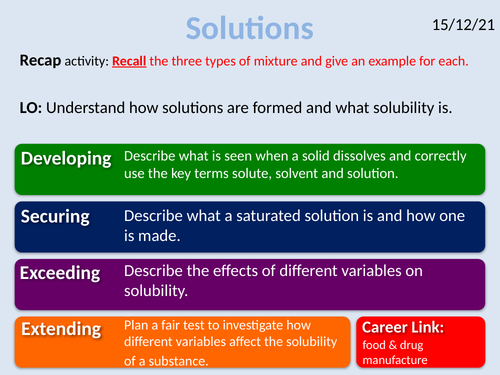 Solutions

15/12/21

Recap activity: Recall the three types of mixture and give an example for each.

LO: Understand how solutions are formed and what solubility is.

Developing Describe what is seen when a solid dissolves and correctly use the key terms solute, solvent and solution.

Securing Describe what a saturated solution is and how one is made.

Exceeding Describe the effects of different variables on solubility.

Extending Plan a fair test to investigate how different variables affect the solubility of a substance.

Career Link: food & drug manufacture